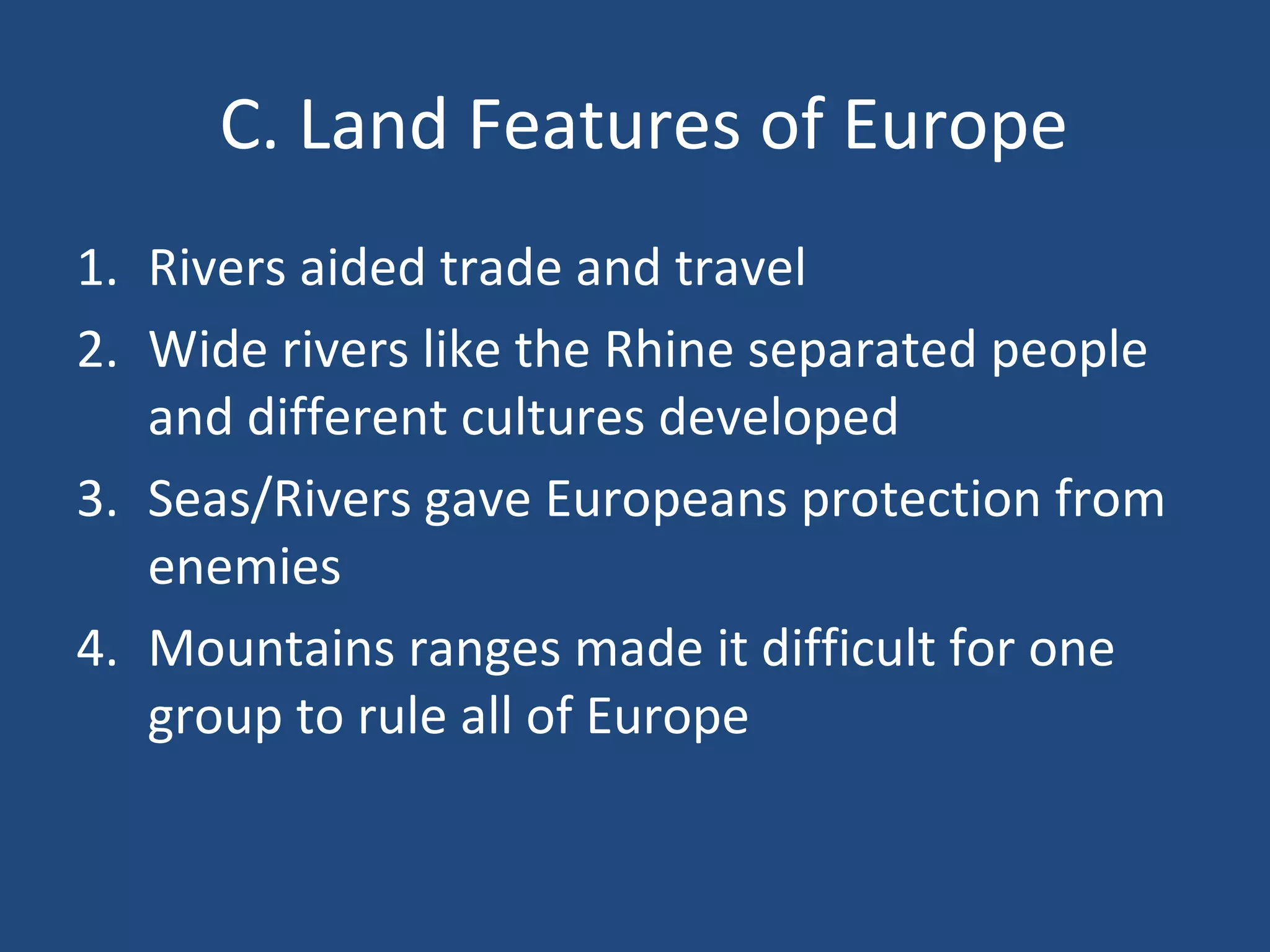 C. Land Features of Europe

1. Rivers aided trade and travel
2. Wide rivers like the Rhine separated people and different cultures developed
3. Seas/Rivers gave Europeans protection from enemies
4. Mountains ranges made it difficult for one group to rule all of Europe